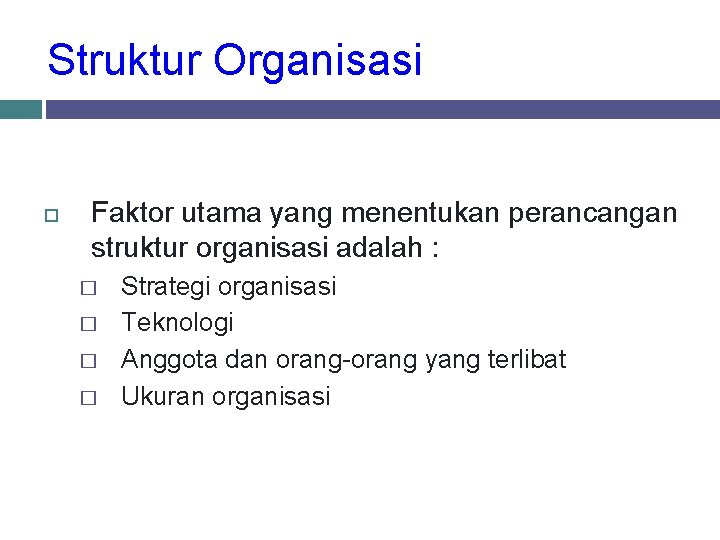 Struktur Organisasi

Faktor utama yang menentukan perancangan struktur organisasi adalah :

Strategi organisasi
Teknologi
Anggota dan orang-orang yang terlibat
Ukuran organisasi